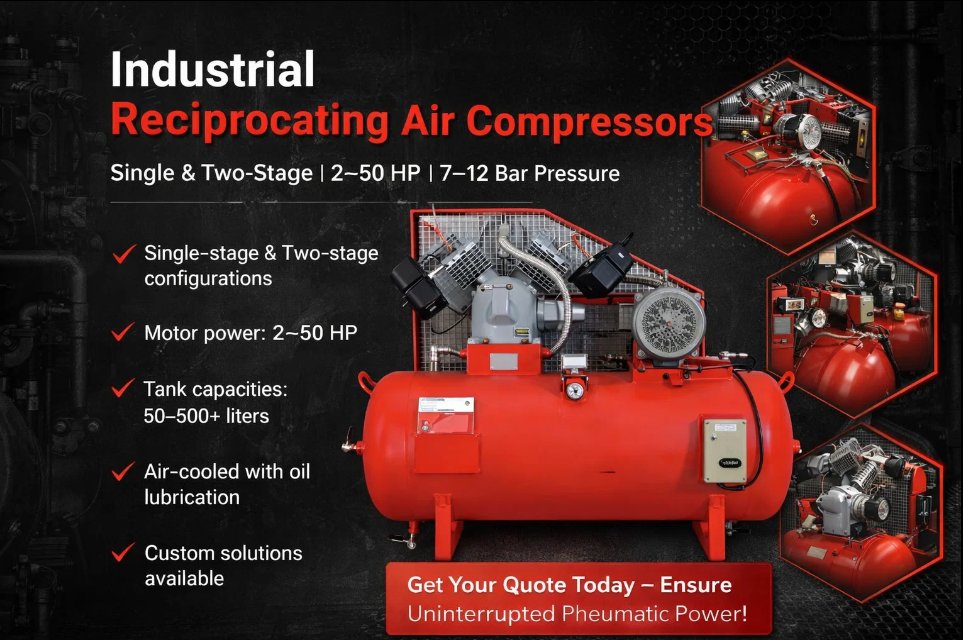 Industrial
Reciprocating Air Compressors

Single & Two-Stage | 2~50 HP | 7–12 Bar Pressure

✓ Single-stage & Two-stage configurations

✓ Motor power: 2~50 HP

✓ Tank capacities: 50–500+ liters

✓ Air-cooled with oil lubrication

✓ Custom solutions available

Get Your Quote Today – Ensure Uninterrupted Pheumatic Power!